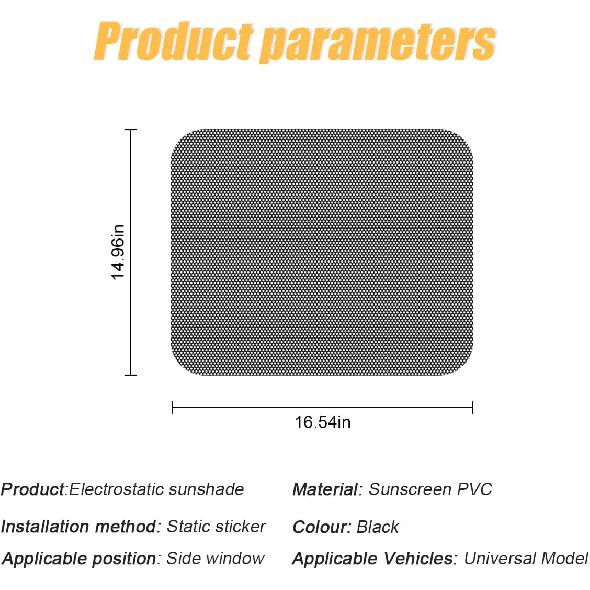 Product parameters

14.96in

16.54in

Product:Electrostatic sunshade

Installation method: Static sticker

Applicable position: Side window

Material: Sunscreen PVC

Colour: Black

Applicable Vehicles: Universal Model